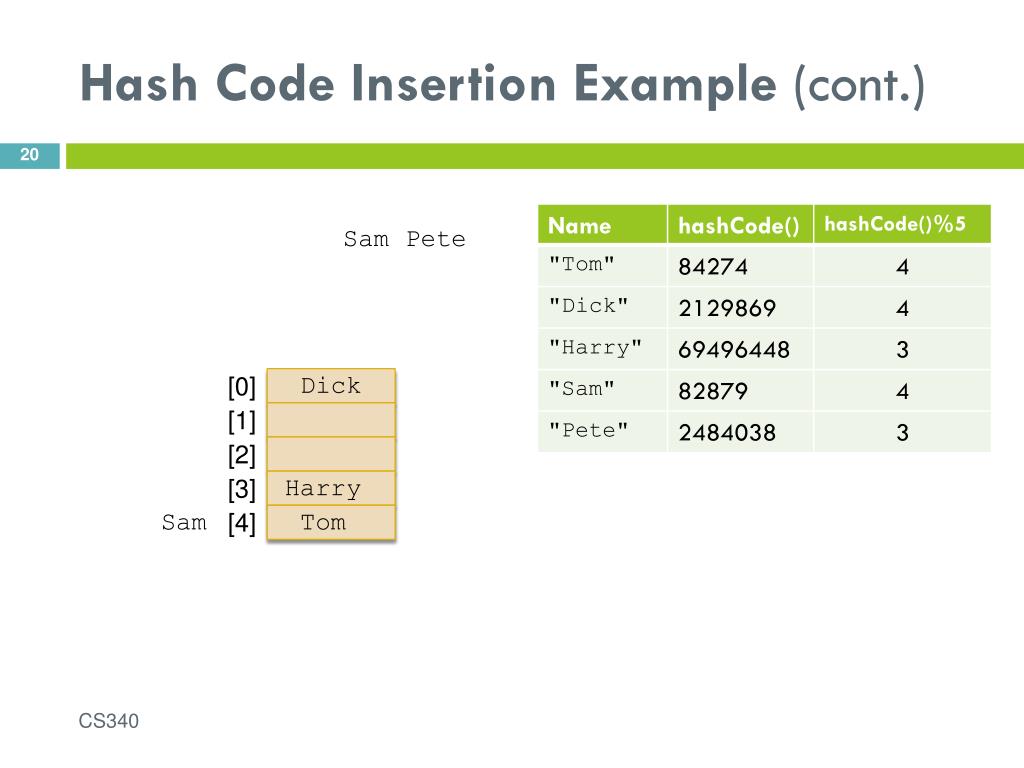 Hash Code Insertion Example (cont.)

20

Sam Pete

| Name | hashCode() | hashCode()%5 |
|---|---|---|
| "Tom" | 84274 | 4 |
| "Dick" | 2129869 | 4 |
| "Harry" | 69496448 | 3 |
| "Sam" | 82879 | 4 |
| "Pete" | 2484038 | 3 |

[0] Dick
[1]
[2]
[3] Harry
Sam [4] Tom

CS340